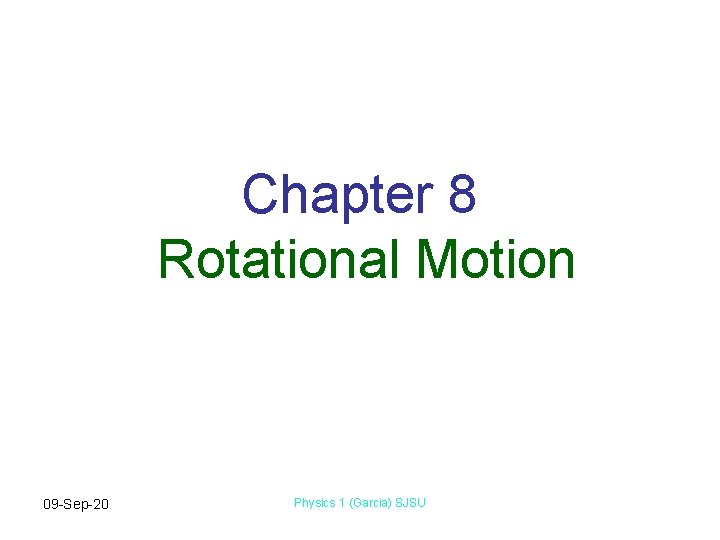 Chapter 8
Rotational Motion

09-Sep-20

Physics 1 (Garcia) SJSU